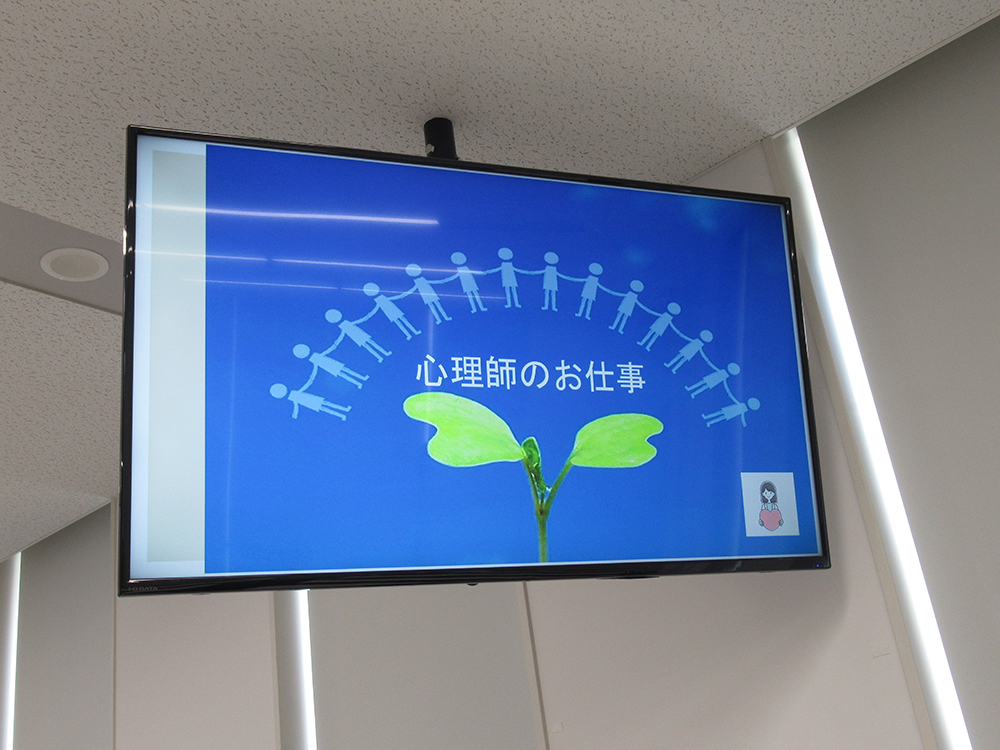 心理師のお仕事